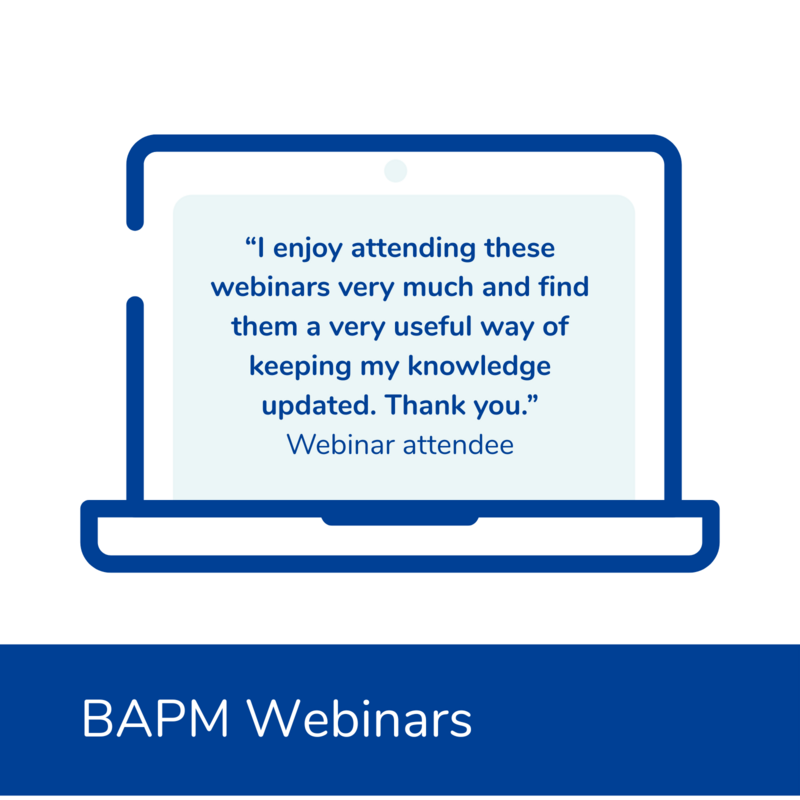 “I enjoy attending these webinars very much and find them a very useful way of keeping my knowledge updated. Thank you.”
Webinar attendee

BAPM Webinars